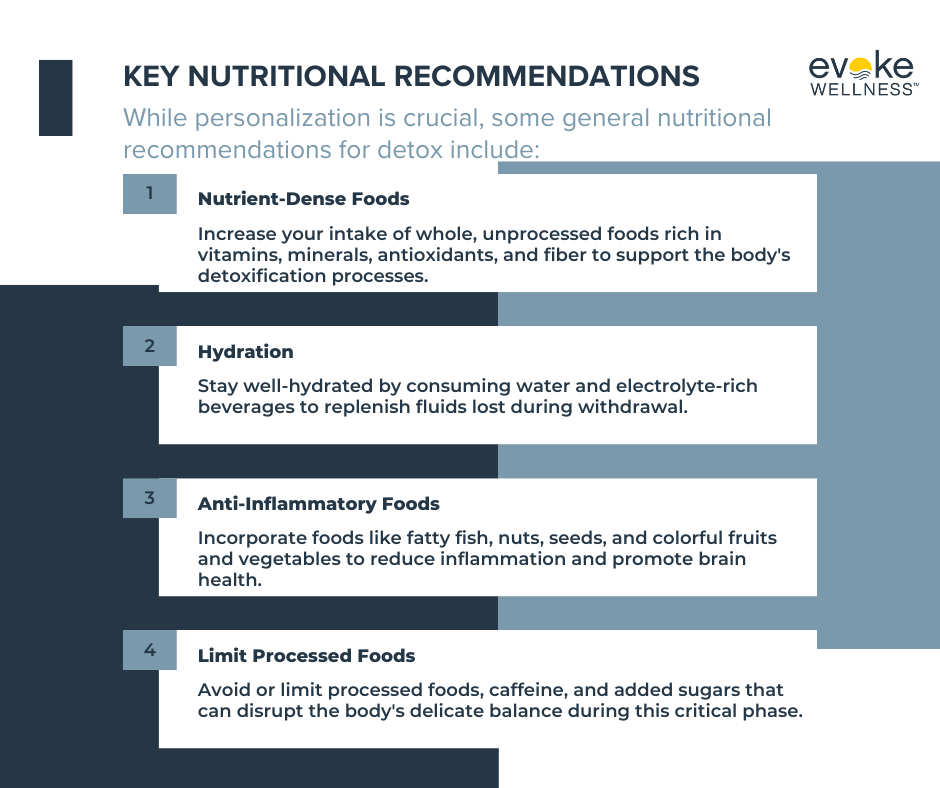 KEY NUTRITIONAL RECOMMENDATIONS

evoke WELLNESS™

While personalization is crucial, some general nutritional recommendations for detox include:

1

Nutrient-Dense Foods

Increase your intake of whole, unprocessed foods rich in vitamins, minerals, antioxidants, and fiber to support the body's detoxification processes.

2

Hydration

Stay well-hydrated by consuming water and electrolyte-rich beverages to replenish fluids lost during withdrawal.

3

Anti-Inflammatory Foods

Incorporate foods like fatty fish, nuts, seeds, and colorful fruits and vegetables to reduce inflammation and promote brain health.

4

Limit Processed Foods

Avoid or limit processed foods, caffeine, and added sugars that can disrupt the body's delicate balance during this critical phase.